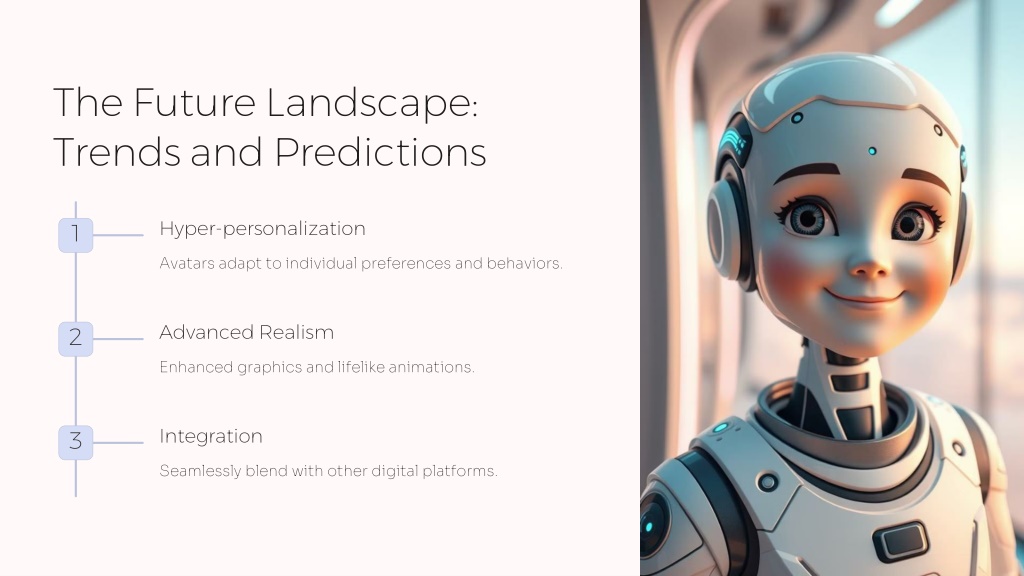 The Future Landscape: Trends and Predictions

1

Hyper-personalization

Avatars adapt to individual preferences and behaviors.

2

Advanced Realism

Enhanced graphics and lifelike animations.

3

Integration

Seamlessly blend with other digital platforms.